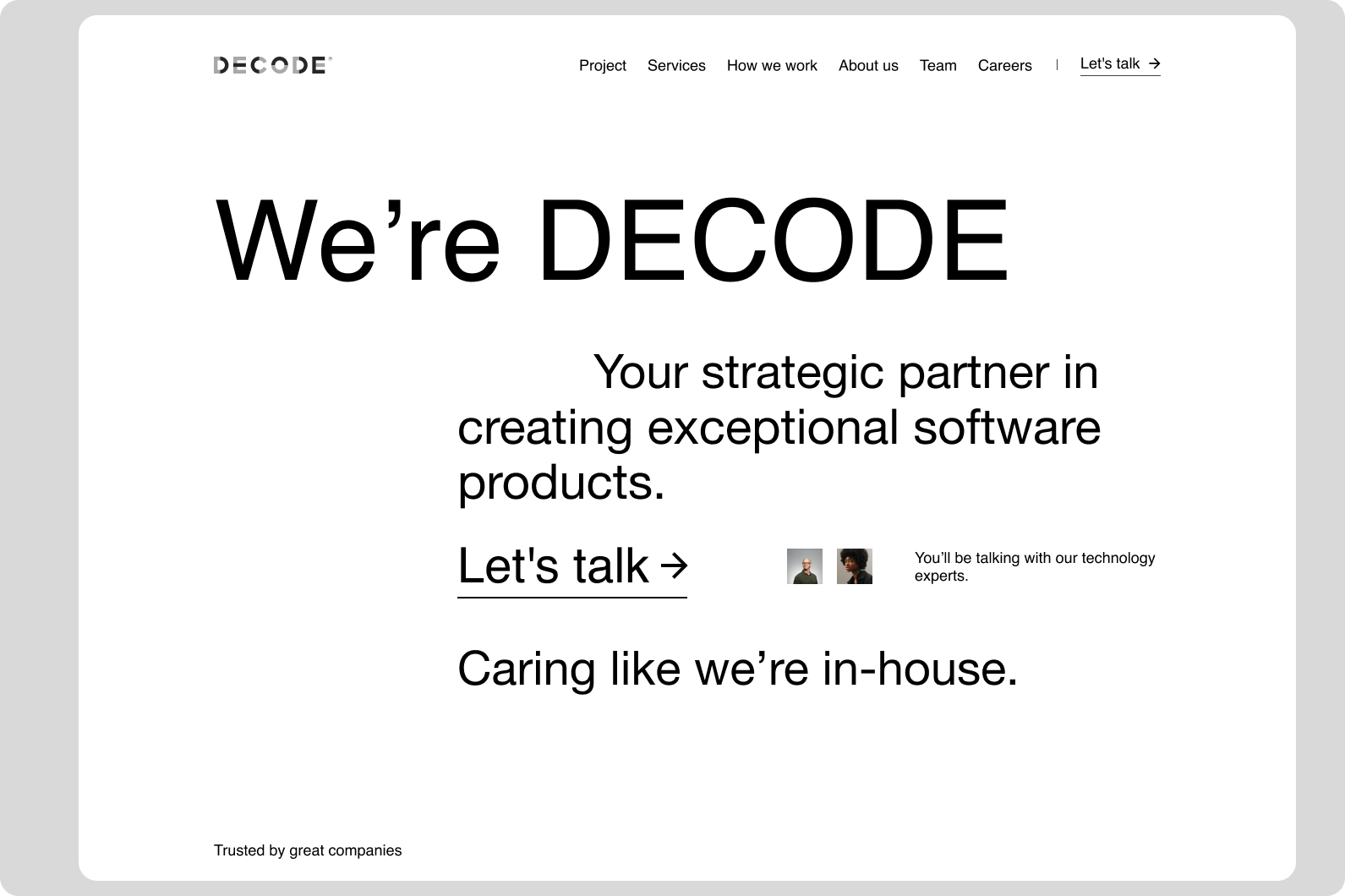 DECODE

Project Services How we work About us Team Careers | Let's talk →

We’re DECODE

Your strategic partner in creating exceptional software products.

Let's talk →

You’ll be talking with our technology experts.

Caring like we’re in-house.

Trusted by great companies